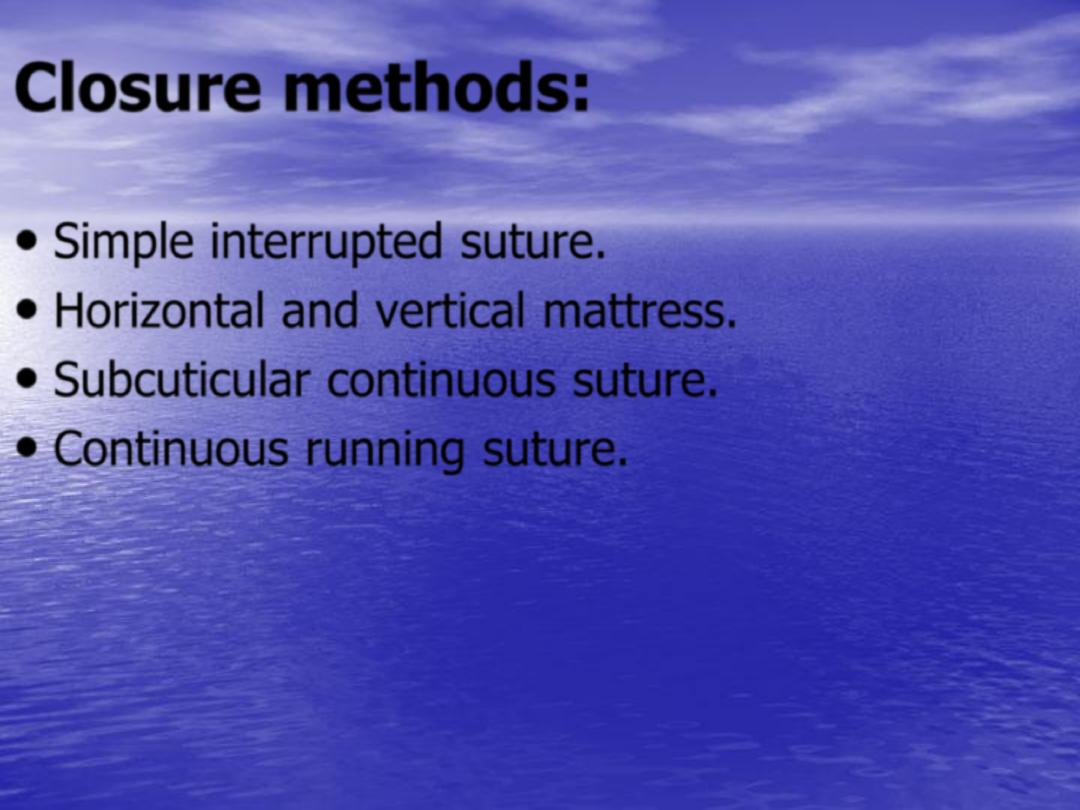 Closure methods:

• Simple interrupted suture.
• Horizontal and vertical mattress.
• Subcuticular continuous suture.
• Continuous running suture.